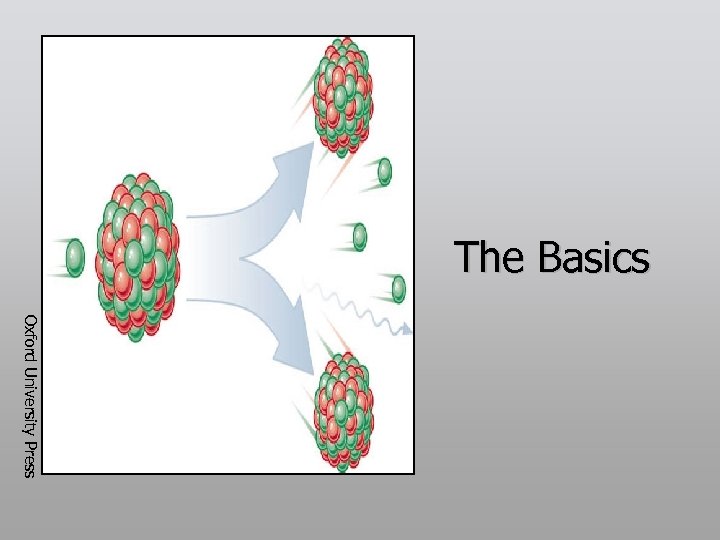 Oxford University Press

The Basics